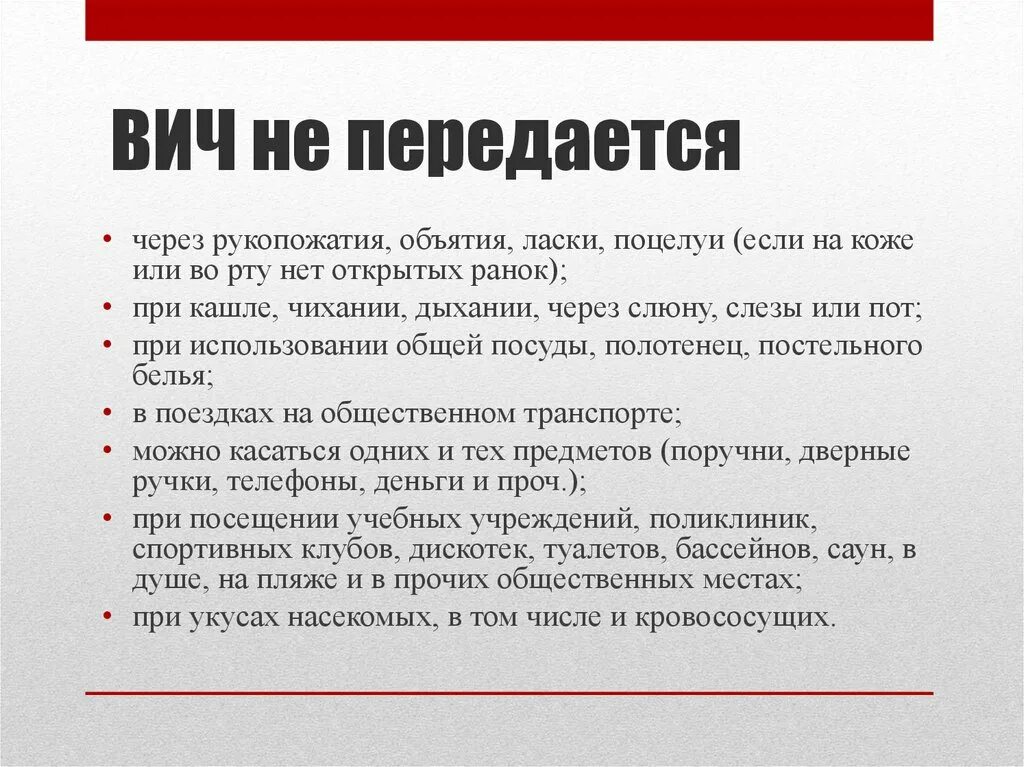 ВИЧ не передается

• через рукопожатия, объятия, ласки, поцелуи (если на коже или во рту нет открытых ранок);
• при кашле, чихании, дыхании, через слюну, слезы или пот;
• при использовании общей посуды, полотенец, постельного белья;
• в поездках на общественном транспорте;
• можно касаться одних и тех предметов (поручни, дверные ручки, телефоны, деньги и проч.);
• при посещении учебных учреждений, поликлиник, спортивных клубов, дискотек, туалетов, бассейнов, саун, в душе, на пляже и в прочих общественных местах;
• при укусах насекомых, в том числе и кровососущих.